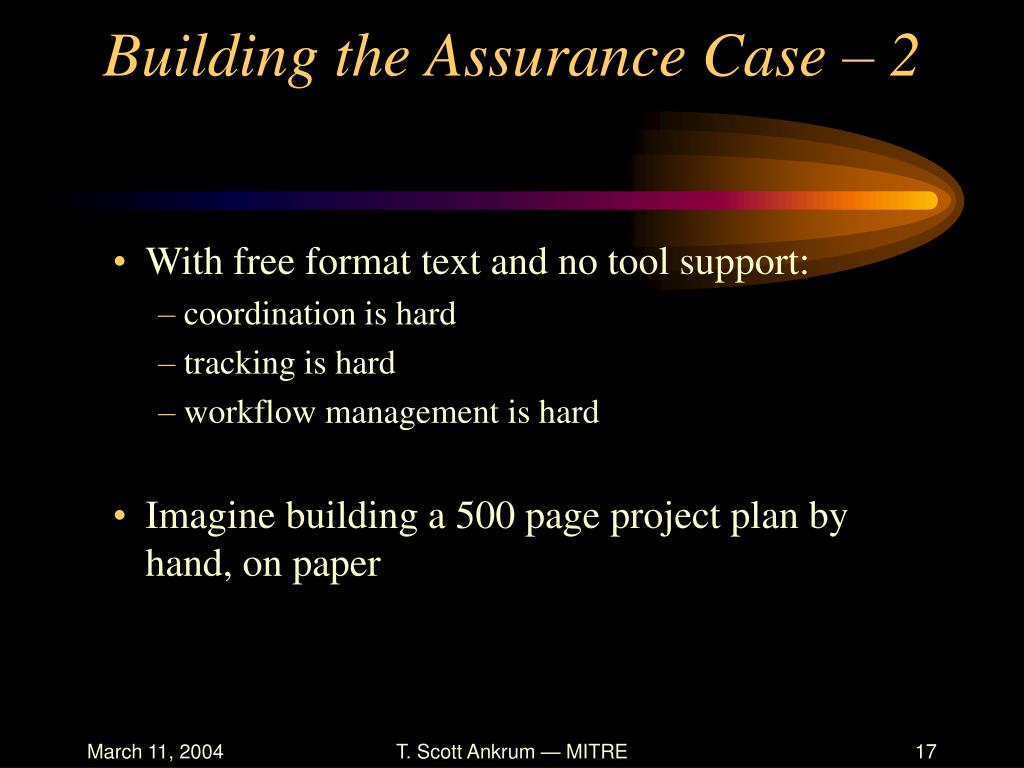 Building the Assurance Case – 2

• With free format text and no tool support:
– coordination is hard
– tracking is hard
– workflow management is hard

• Imagine building a 500 page project plan by hand, on paper

March 11, 2004

T. Scott Ankrum — MITRE

17